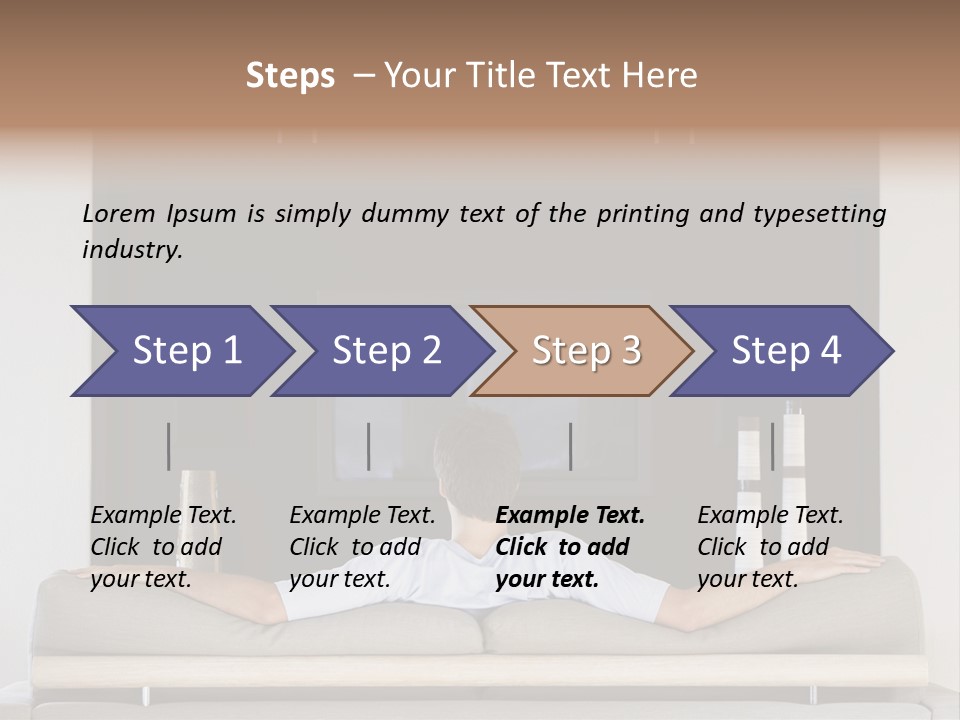 Steps – Your Title Text Here

Lorem Ipsum is simply dummy text of the printing and typesetting industry.

Step 1

Step 2

Step 3

Step 4

Example Text. Click to add your text.

Example Text. Click to add your text.

Example Text. Click to add your text.

Example Text. Click to add your text.